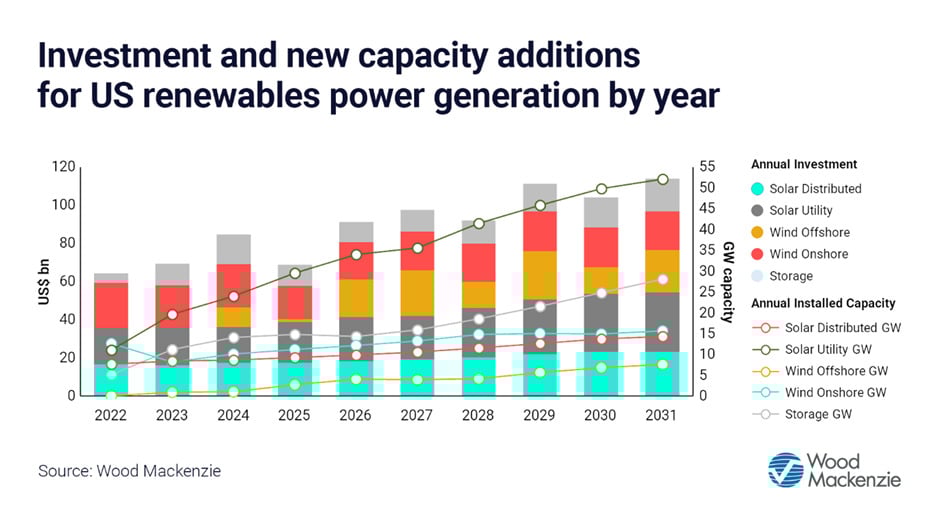 Investment and new capacity additions for US renewables power generation by year

US$ bn

120
100
80
60
40
20
0

GW capacity

55
50
45
40
35
30
25
20
15
10
5
0

2022 2023 2024 2025 2026 2027 2028 2029 2030 2031

Annual Investment
Solar Distributed
Solar Utility
Wind Offshore
Wind Onshore
Storage

Annual Installed Capacity
Solar Distributed GW
Solar Utility GW
Wind Offshore GW
Wind Onshore GW
Storage GW

Source: Wood Mackenzie

Wood Mackenzie